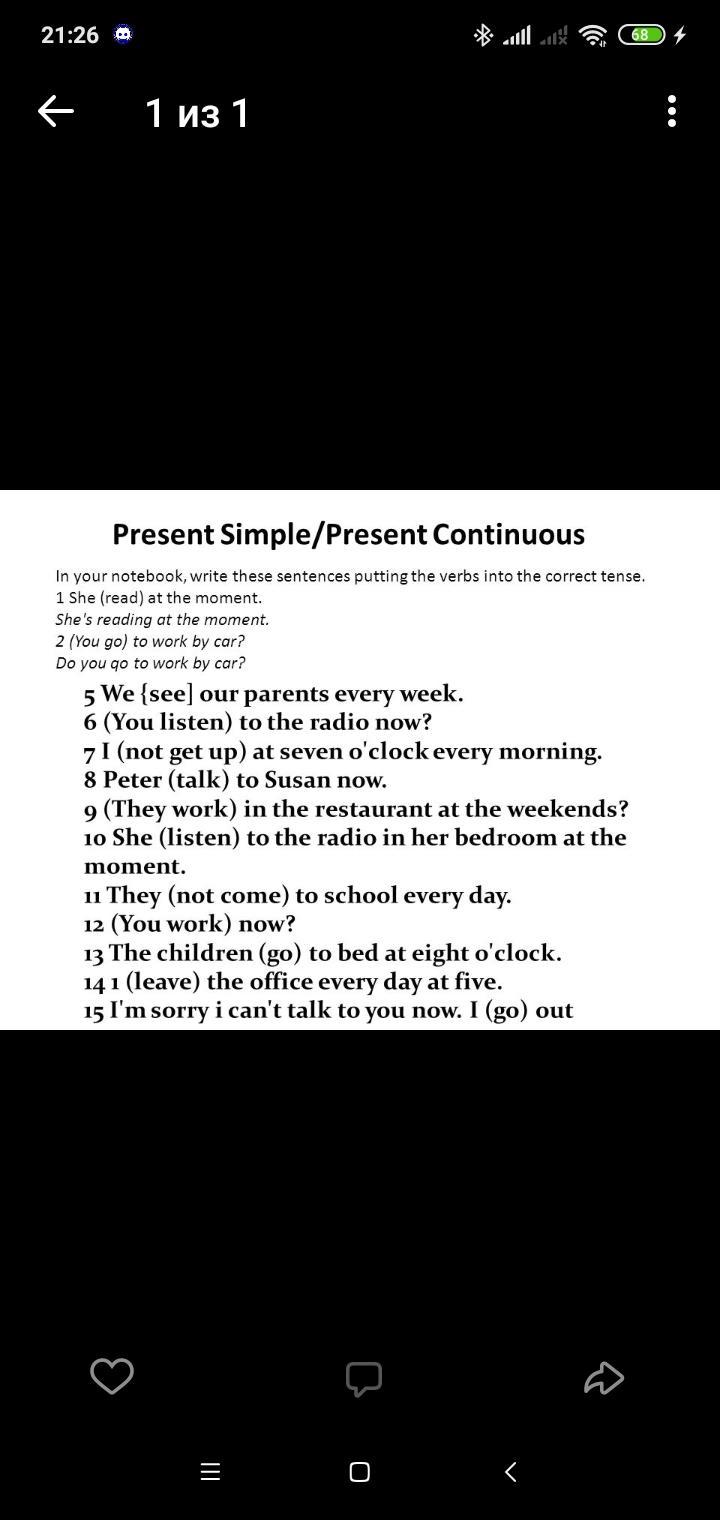 21:26

68

1 из 1

Present Simple/Present Continuous

In your notebook, write these sentences putting the verbs into the correct tense.
1 She (read) at the moment.
She's reading at the moment.
2 (You go) to work by car?
Do you qo to work by car?

5 We {see] our parents every week.
6 (You listen) to the radio now?
7 I (not get up) at seven o'clock every morning.
8 Peter (talk) to Susan now.
9 (They work) in the restaurant at the weekends?
10 She (listen) to the radio in her bedroom at the moment.
11 They (not come) to school every day.
12 (You work) now?
13 The children (go) to bed at eight o'clock.
14 1 (leave) the office every day at five.
15 I'm sorry i can't talk to you now. I (go) out